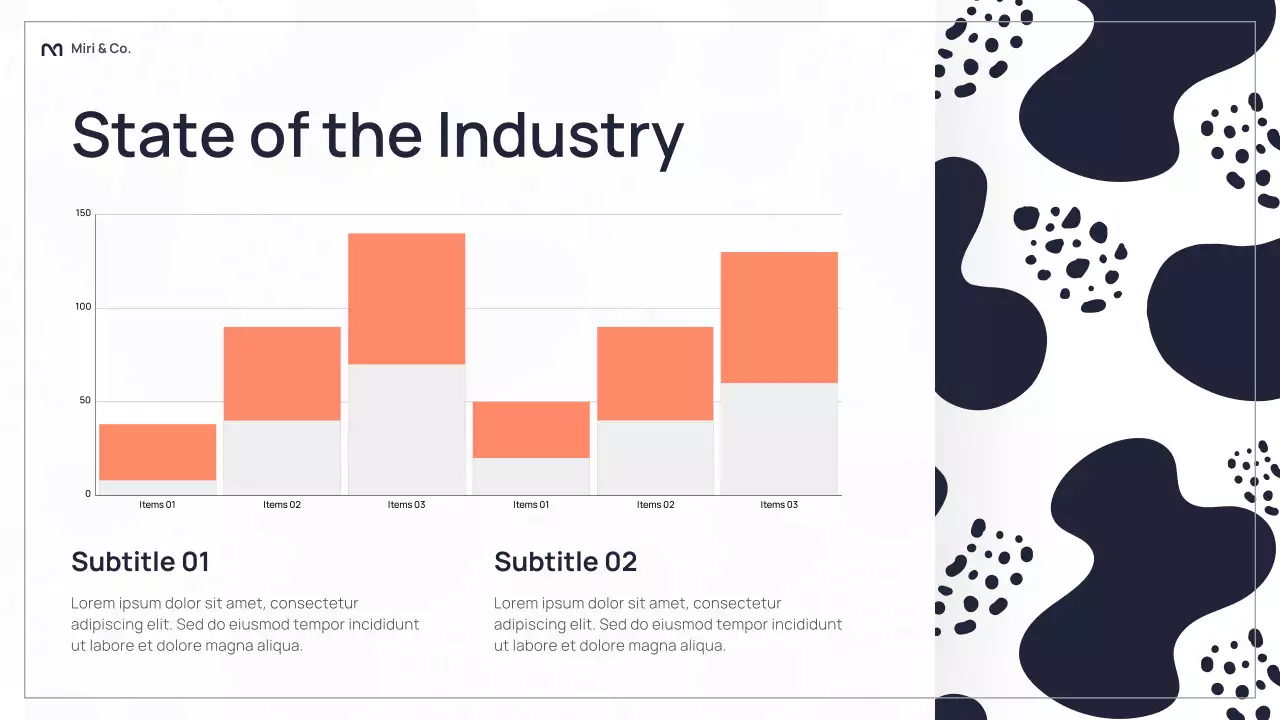 Miri & Co.

State of the Industry

150
100
50
0

Items 01
Items 02
Items 03
Items 01
Items 02
Items 03

Subtitle 01

Lorem ipsum dolor sit amet, consectetur adipiscing elit. Sed do eiusmod tempor incididunt ut labore et dolore magna aliqua.

Subtitle 02

Lorem ipsum dolor sit amet, consectetur adipiscing elit. Sed do eiusmod tempor incididunt ut labore et dolore magna aliqua.